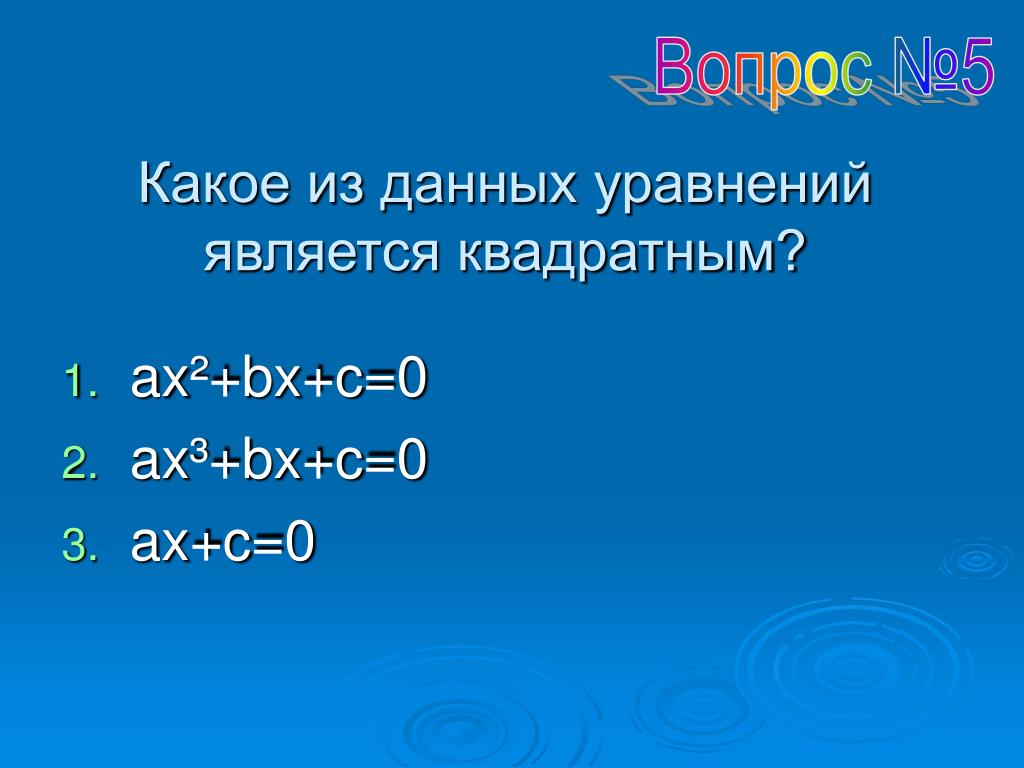 Вопрос №5

Какое из данных уравнений является квадратным?

1. $ax^2+bx+c=0$
2. $ax^3+bx+c=0$
3. $ax+c=0$